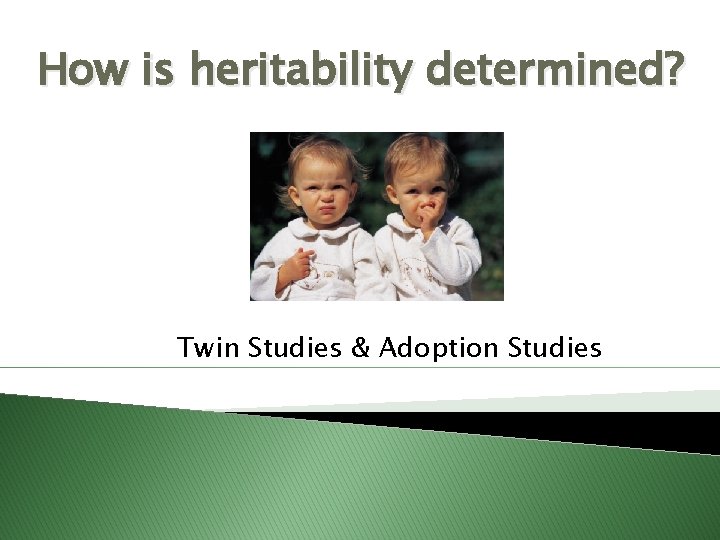 How is heritability determined?

Twin Studies & Adoption Studies